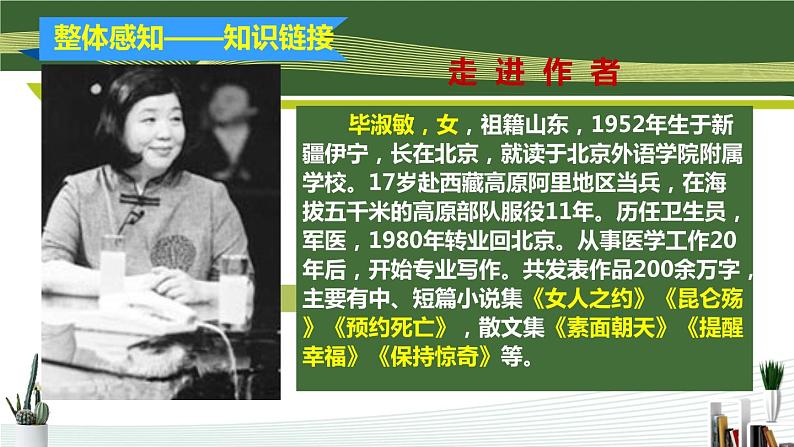 整体感知——知识链接

走进作者

毕淑敏，女，祖籍山东，1952年生于新疆伊宁，长在北京，就读于北京外语学院附属学校。17岁赴西藏高原阿里地区当兵，在海拔五千米的高原部队服役11年。历任卫生员，军医，1980年转业回北京。从事医学工作20年后，开始专业写作。共发表作品200余万字，主要有中、短篇小说集《女人之约》《昆仑殇》《预约死亡》，散文集《素面朝天》《提醒幸福》《保持惊奇》等。